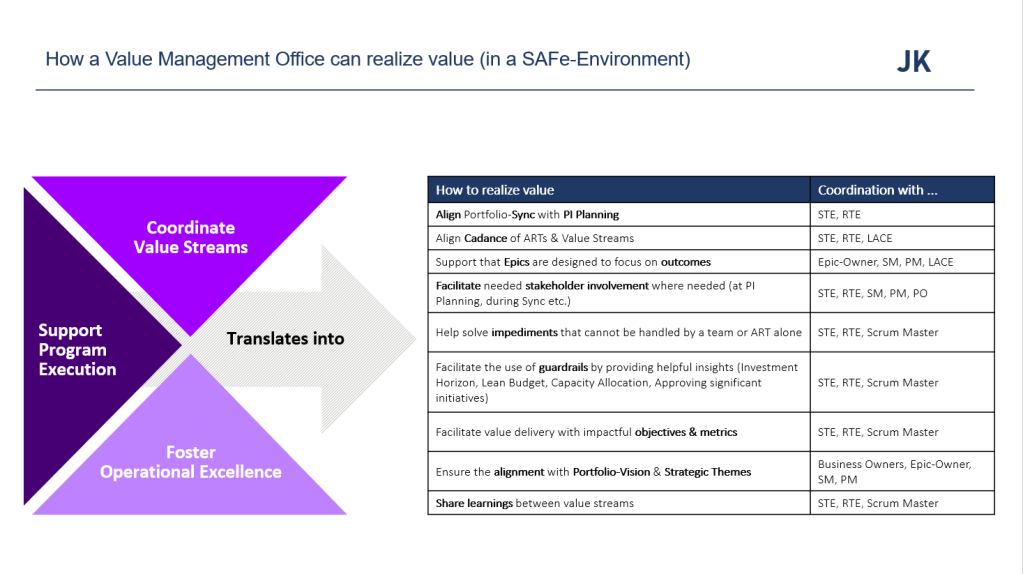 How a Value Management Office can realize value (in a SAFe-Environment)

JK

Coordinate Value Streams

Support Program Execution

Translates into

Foster Operational Excellence

| How to realize value | Coordination with ... |
|---|---|
| Align Portfolio-Sync with PI Planning | STE, RTE |
| Align Cadance of ARTs & Value Streams | STE, RTE, LACE |
| Support that Epics are designed to focus on outcomes | Epic-Owner, SM, PM, LACE |
| Facilitate needed stakeholder involvement where needed (at PI Planning, during Sync etc.) | STE, RTE, SM, PM, PO |
| Help solve impediments that cannot be handled by a team or ART alone | STE, RTE, Scrum Master |
| Facilitate the use of guardrails by providing helpful insights (Investment Horizon, Lean Budget, Capacity Allocation, Approving significant initiatives) | STE, RTE, Scrum Master |
| Facilitate value delivery with impactful objectives & metrics | STE, RTE, Scrum Master |
| Ensure the alignment with Portfolio-Vision & Strategic Themes | Business Owners, Epic-Owner, SM, PM |
| Share learnings between value streams | STE, RTE, Scrum Master |